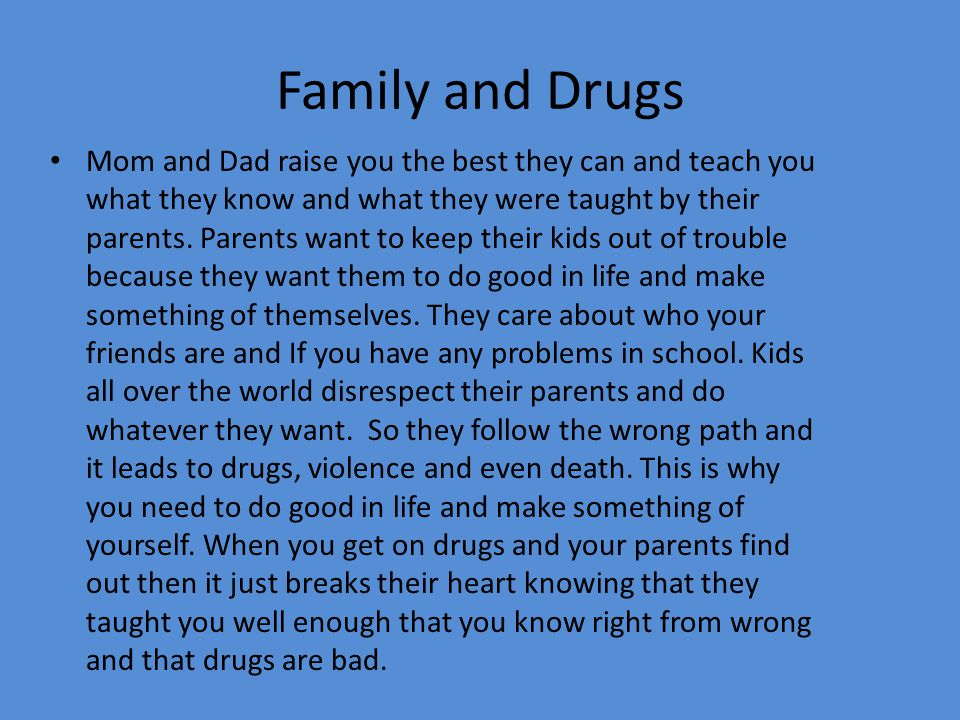 Family and Drugs

• Mom and Dad raise you the best they can and teach you what they know and what they were taught by their parents. Parents want to keep their kids out of trouble because they want them to do good in life and make something of themselves. They care about who your friends are and If you have any problems in school. Kids all over the world disrespect their parents and do whatever they want.  So they follow the wrong path and it leads to drugs, violence and even death. This is why you need to do good in life and make something of yourself. When you get on drugs and your parents find out then it just breaks their heart knowing that they taught you well enough that you know right from wrong and that drugs are bad.